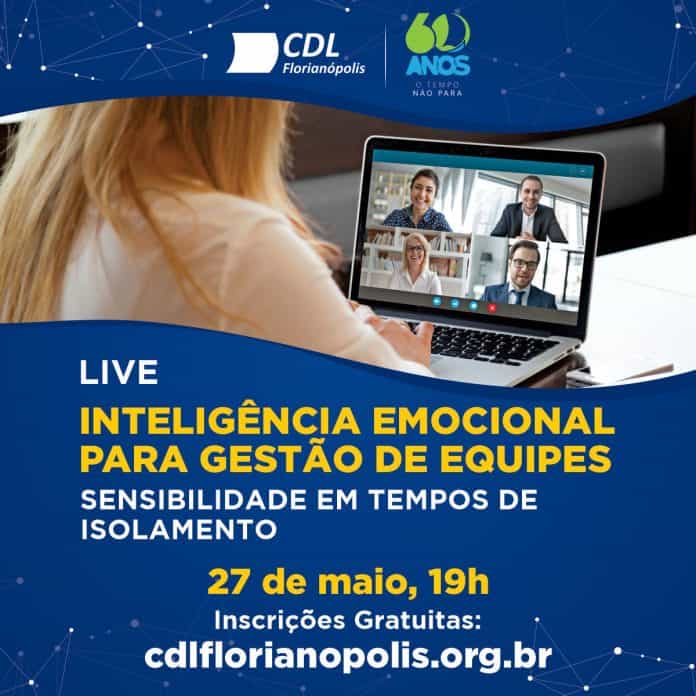 CDL Florianópolis

60 ANOS
O TEMPO NÃO PARA

LIVE

INTELIGÊNCIA EMOCIONAL PARA GESTÃO DE EQUIPES

SENSIBILIDADE EM TEMPOS DE ISOLAMENTO

27 de maio, 19h

Inscrições Gratuitas:

cdlflorianopolis.org.br